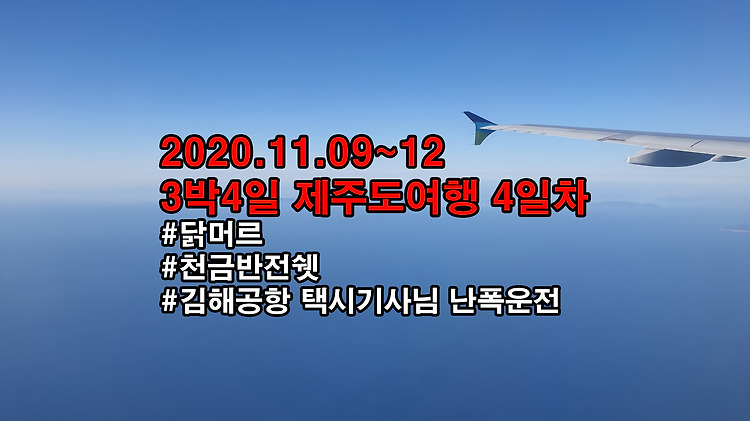 2020.11.09~12
3박4일 제주도여행 4일차
#닭머르
#천금반전쉣
#김해공항 택시기사님 난폭운전